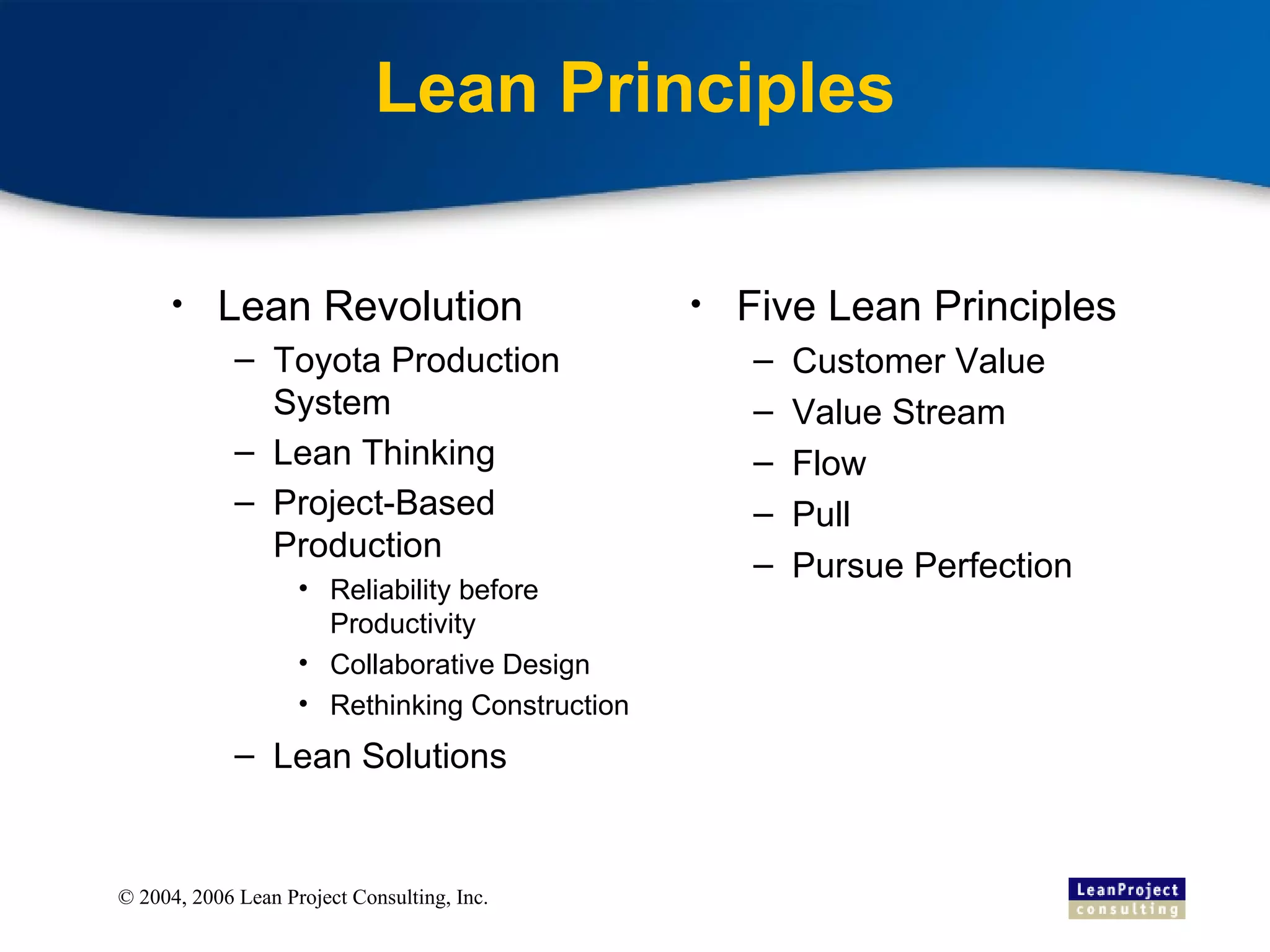 Lean Principles

• Lean Revolution
– Toyota Production System
– Lean Thinking
– Project-Based Production
• Reliability before Productivity
• Collaborative Design
• Rethinking Construction
– Lean Solutions

• Five Lean Principles
– Customer Value
– Value Stream
– Flow
– Pull
– Pursue Perfection

© 2004, 2006 Lean Project Consulting, Inc.

LeanProject consulting